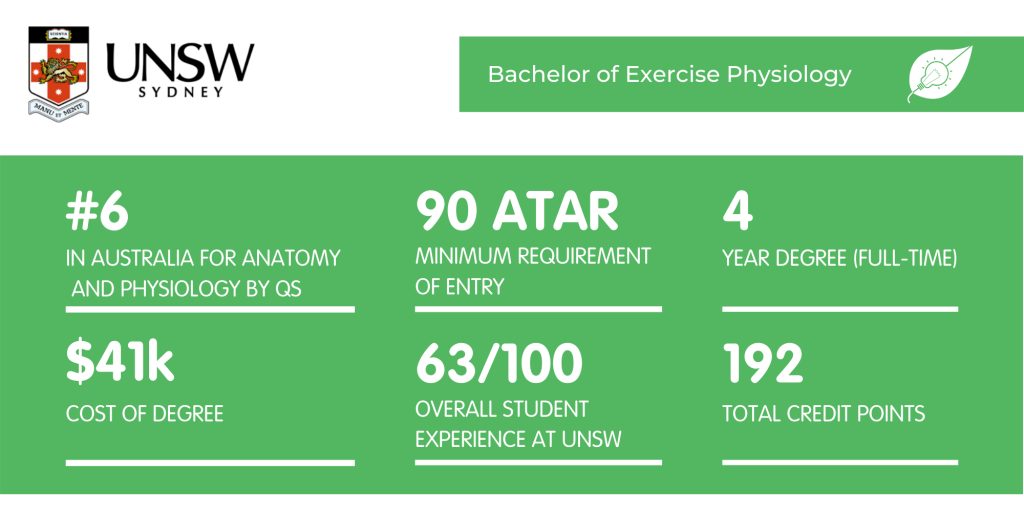 SCIENTIA
MANU ET MENTE
UNSW
SYDNEY

Bachelor of Exercise Physiology

#6
IN AUSTRALIA FOR ANATOMY AND PHYSIOLOGY BY QS

90 ATAR
MINIMUM REQUIREMENT OF ENTRY

4
YEAR DEGREE (FULL-TIME)

$41k
COST OF DEGREE

63/100
OVERALL STUDENT EXPERIENCE AT UNSW

192
TOTAL CREDIT POINTS